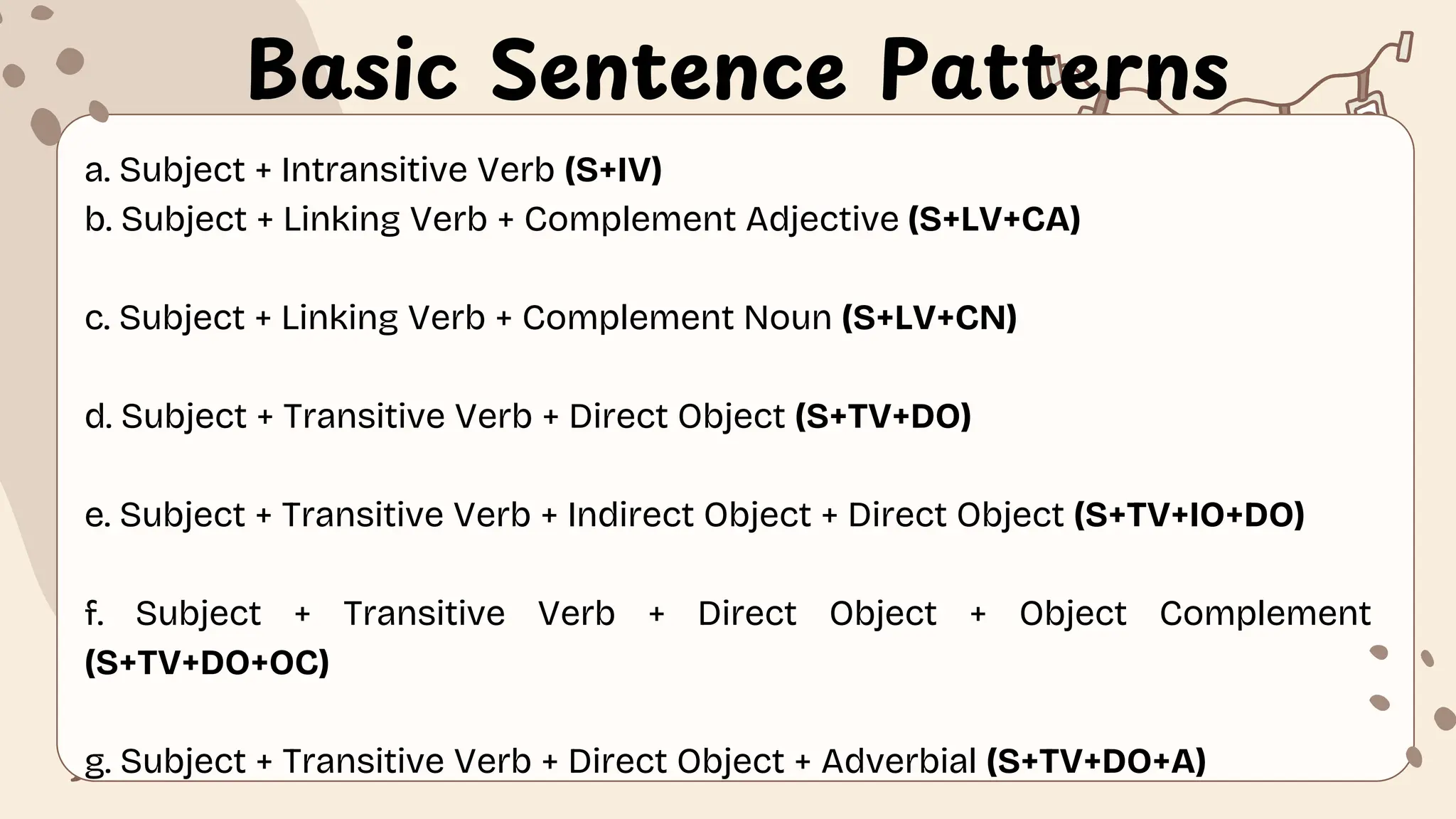 Basic Sentence Patterns

a. Subject + Intransitive Verb (S+IV)
b. Subject + Linking Verb + Complement Adjective (S+LV+CA)

c. Subject + Linking Verb + Complement Noun (S+LV+CN)

d. Subject + Transitive Verb + Direct Object (S+TV+DO)

e. Subject + Transitive Verb + Indirect Object + Direct Object (S+TV+IO+DO)

f. Subject + Transitive Verb + Direct Object + Object Complement (S+TV+DO+OC)

g. Subject + Transitive Verb + Direct Object + Adverbial (S+TV+DO+A)